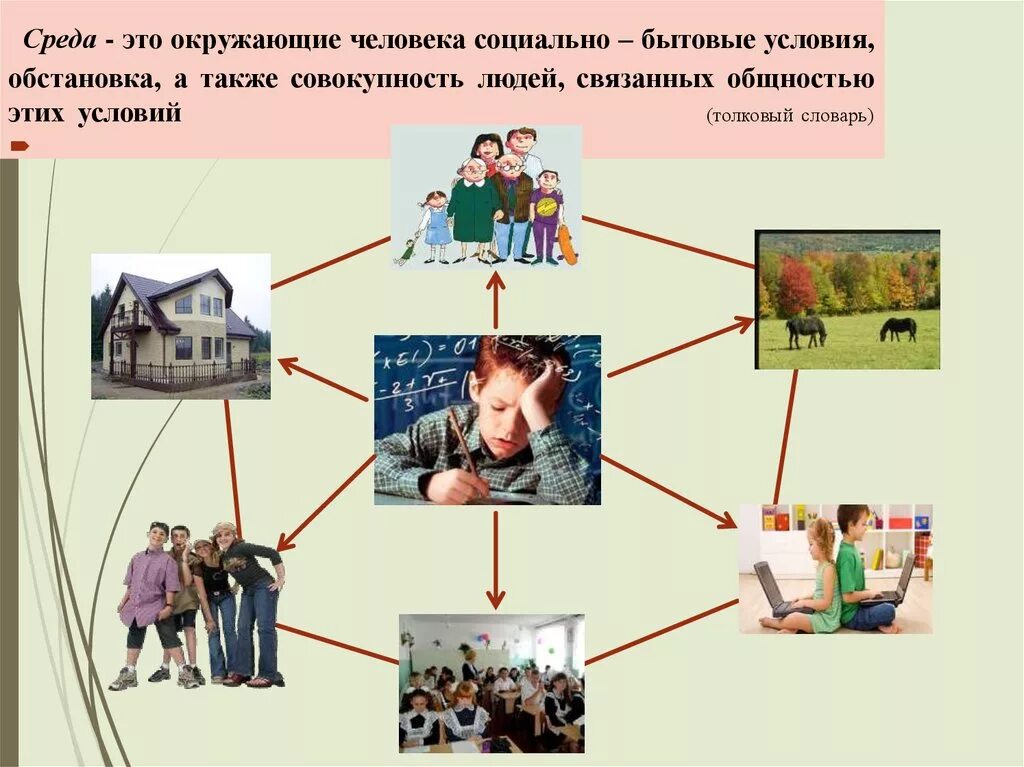 Среда - это окружающие человека социально – бытовые условия, обстановка, а также совокупность людей, связанных общностью этих условий (толковый словарь)